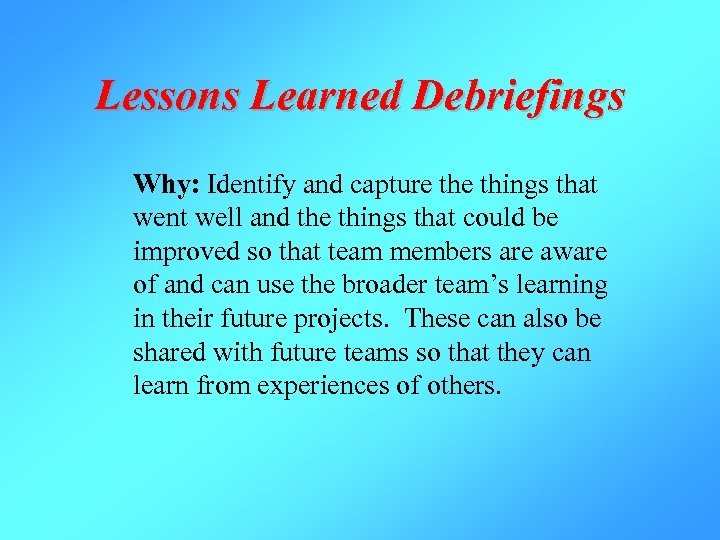 Lessons Learned Debriefings

Why: Identify and capture the things that went well and the things that could be improved so that team members are aware of and can use the broader team’s learning in their future projects. These can also be shared with future teams so that they can learn from experiences of others.